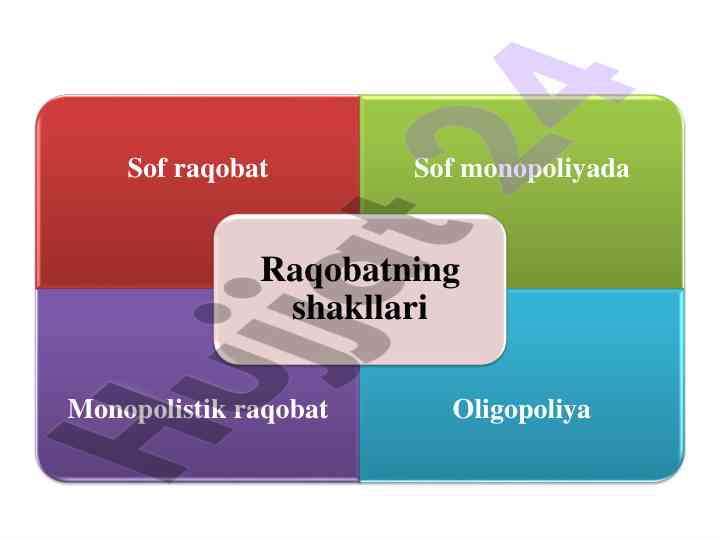 Sof raqobat

Sof monopoliyada

Raqobatning shakllari

Monopolistik raqobat

Oligopoliya

Hujjat24